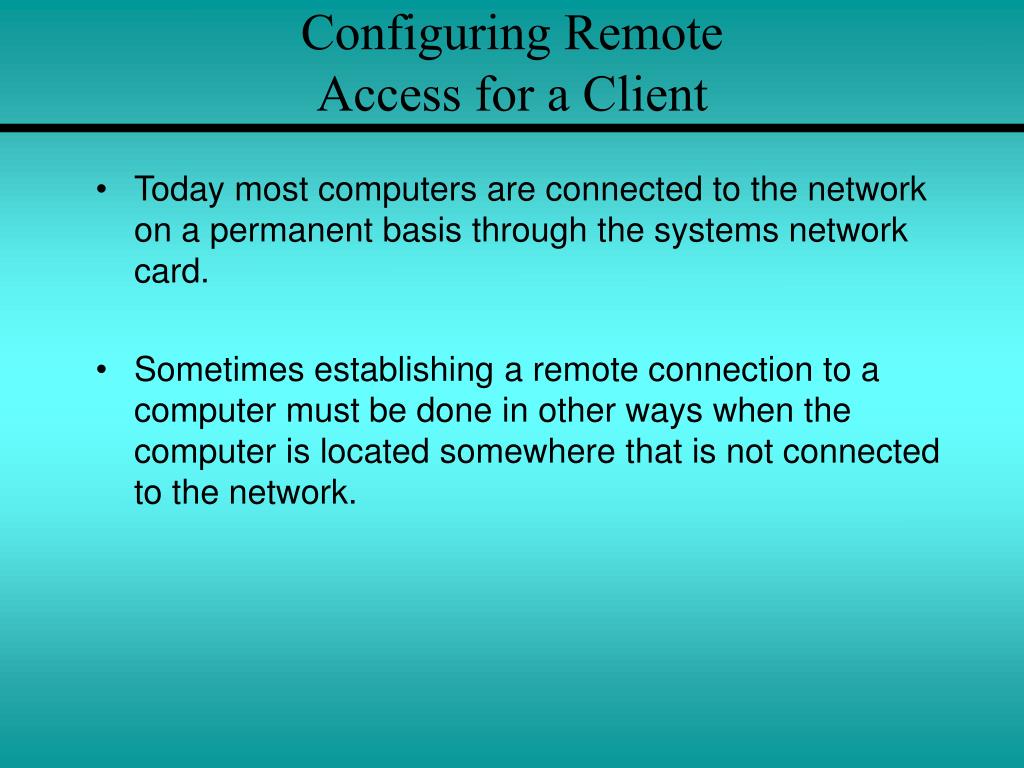 Configuring Remote
Access for a Client

• Today most computers are connected to the network on a permanent basis through the systems network card.

• Sometimes establishing a remote connection to a computer must be done in other ways when the computer is located somewhere that is not connected to the network.